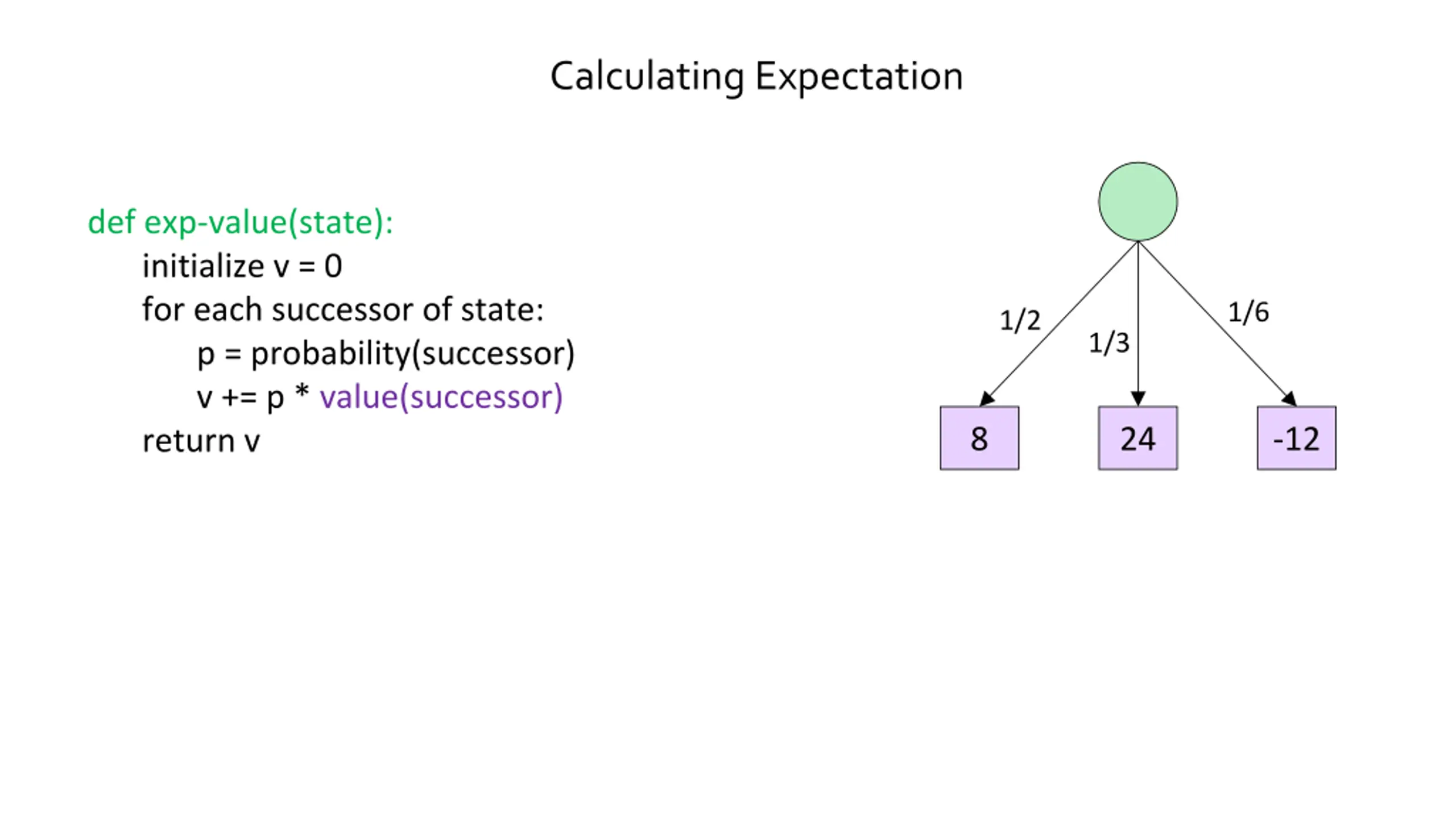 Calculating Expectation

def exp-value(state):
initialize v = 0
for each successor of state:
p = probability(successor)
v += p * value(successor)
return v

1/2
1/3
1/6
8
24
-12